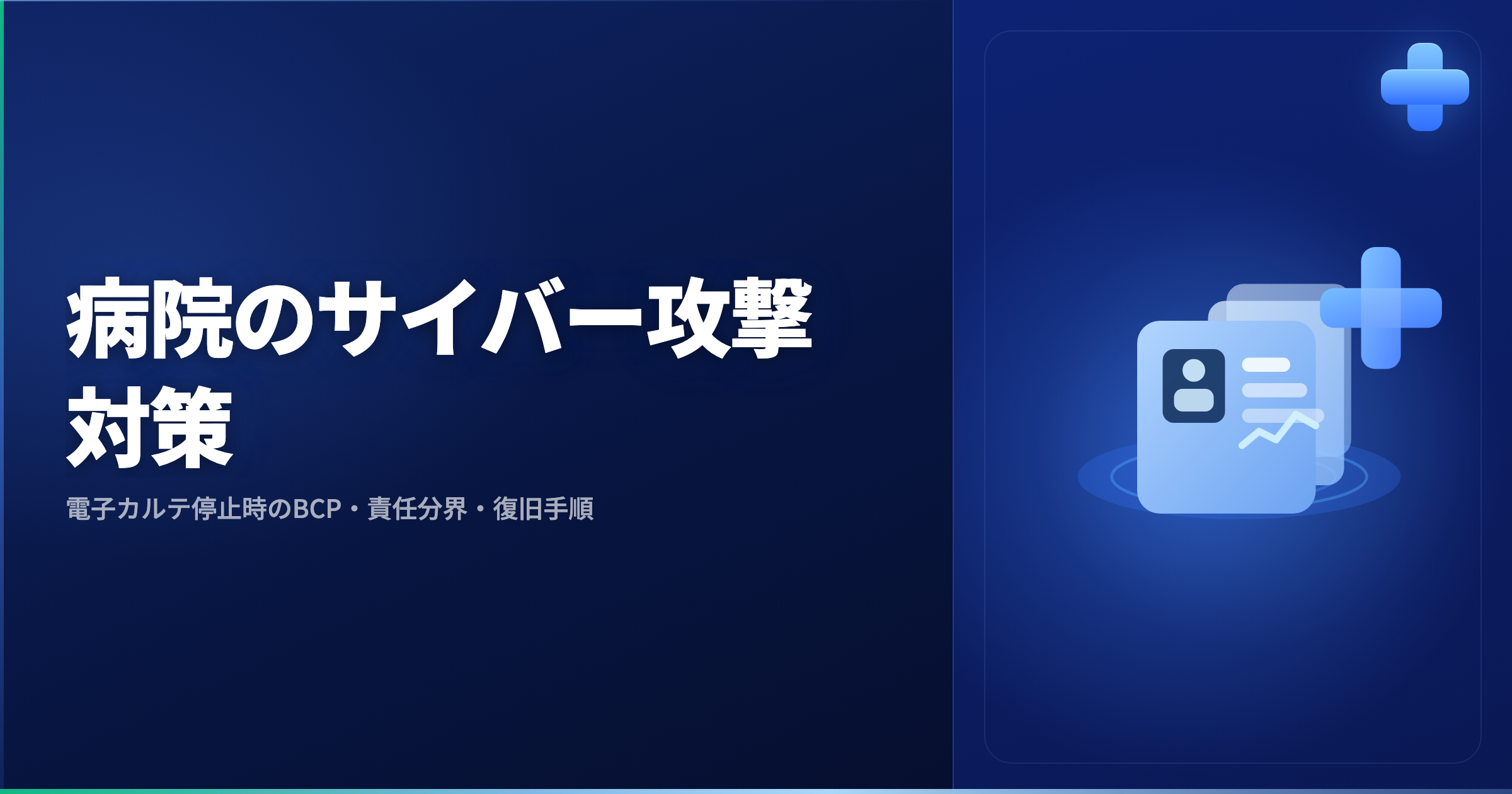 病院のサイバー攻撃対策

電子カルテ停止時のBCP・責任分界・復旧手順